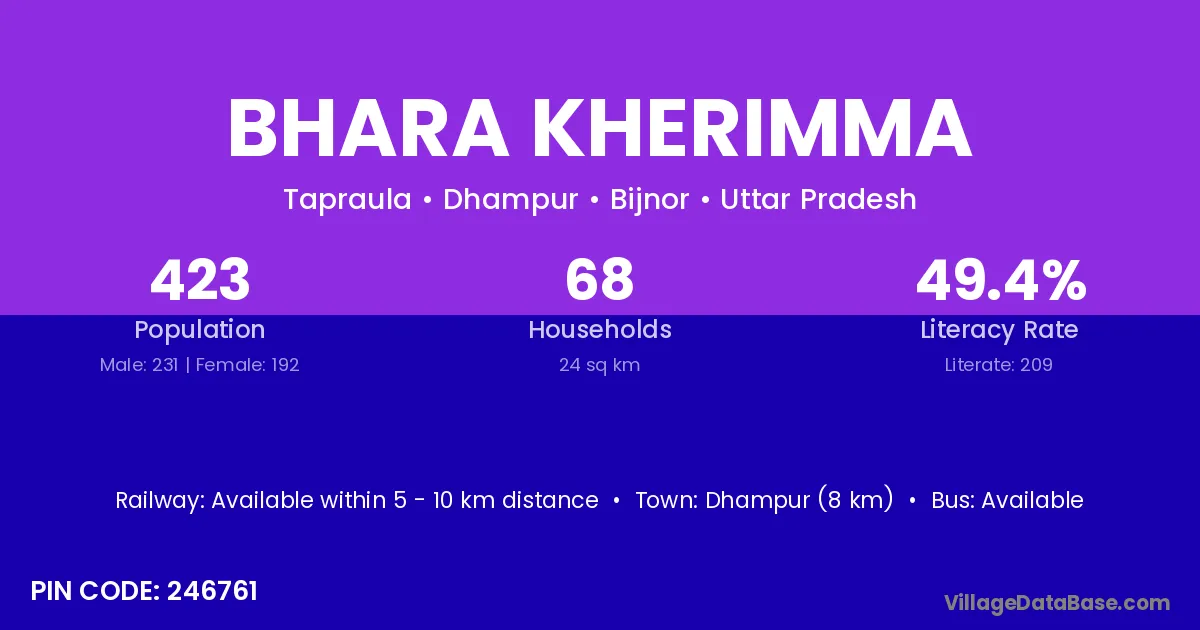 BHARA KHERIMMA

Tapraula • Dhampur • Bijnor • Uttar Pradesh

423
Population
Male: 231 | Female: 192

68
Households
24 sq km

49.4%
Literacy Rate
Literate: 209

Railway: Available within 5 - 10 km distance • Town: Dhampur (8 km) • Bus: Available

PIN CODE: 246761

VillageDataBase.com